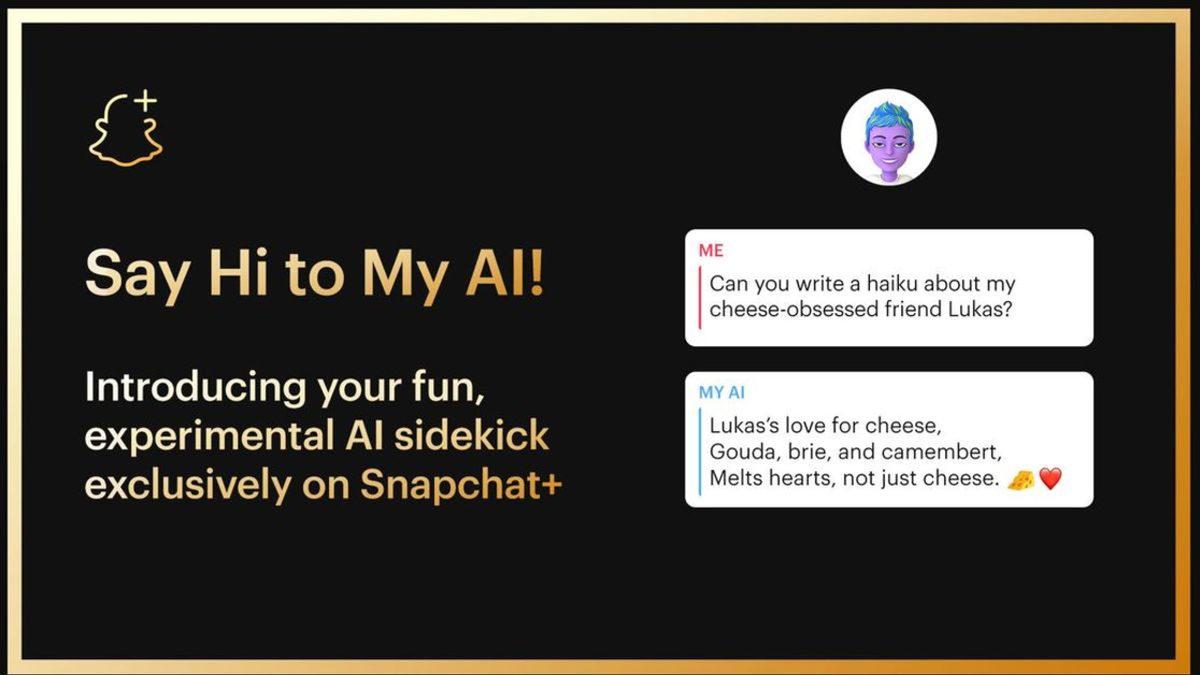 Say Hi to My AI!

Introducing your fun, experimental AI sidekick exclusively on Snapchat+

ME
Can you write a haiku about my cheese-obsessed friend Lukas?

MY AI
Lukas's love for cheese,
Gouda, brie, and camembert,
Melts hearts, not just cheese. 🧀❤️